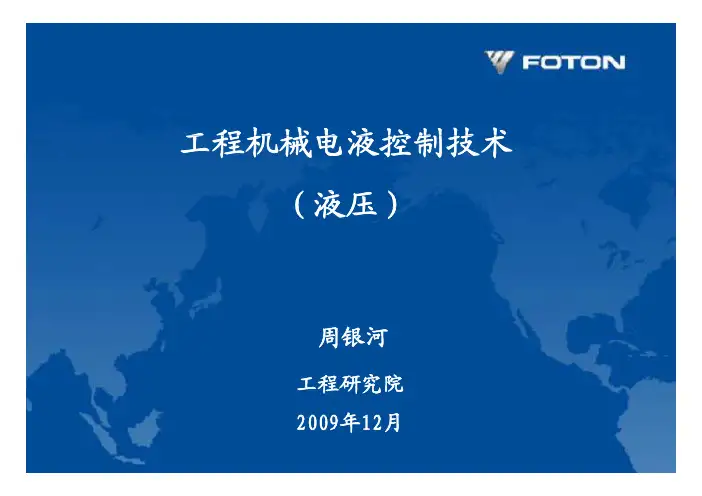 FOTON

工程机械电液控制技术

（液压）

周银河

工程研究院

2009年12月